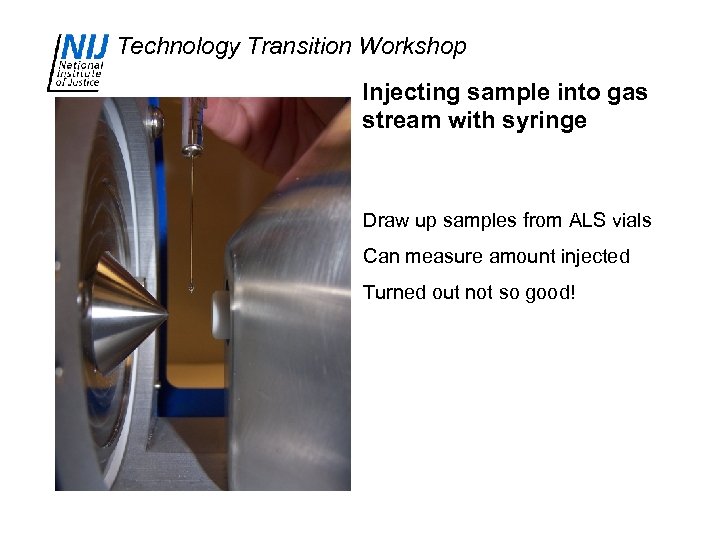 NIJ National Institute of Justice

Technology Transition Workshop

Injecting sample into gas stream with syringe

Draw up samples from ALS vials

Can measure amount injected

Turned out not so good!